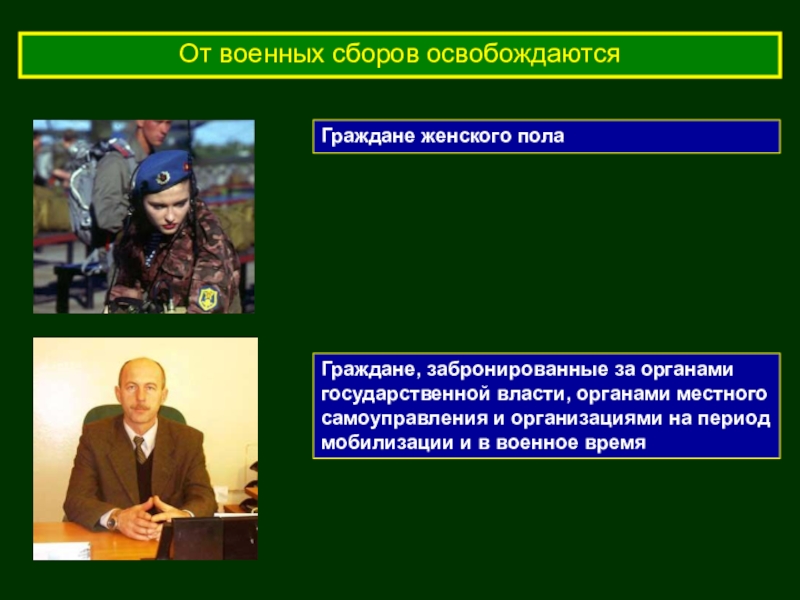 От военных сборов освобождаются

Граждане женского пола

Граждане, забронированные за органами государственной власти, органами местного самоуправления и организациями на период мобилизации и в военное время